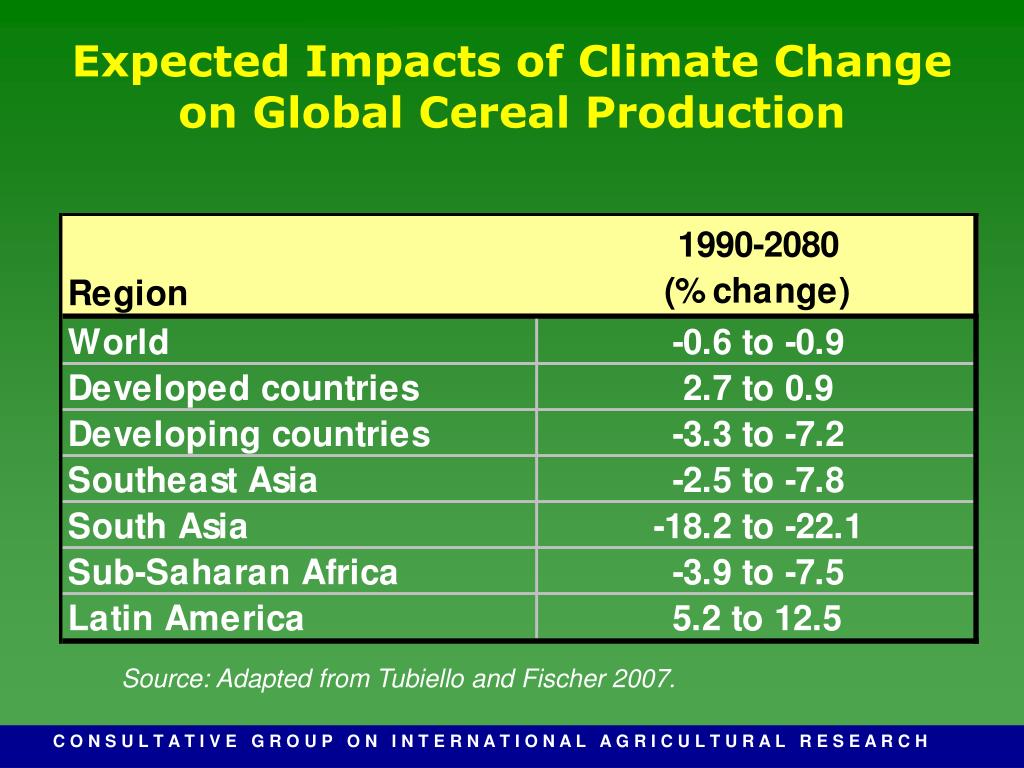 Expected Impacts of Climate Change on Global Cereal Production

| Region | 1990-2080 (% change) |
|---|---|
| World | -0.6 to -0.9 |
| Developed countries | 2.7 to 0.9 |
| Developing countries | -3.3 to -7.2 |
| Southeast Asia | -2.5 to -7.8 |
| South Asia | -18.2 to -22.1 |
| Sub-Saharan Africa | -3.9 to -7.5 |
| Latin America | 5.2 to 12.5 |

Source: Adapted from Tubiello and Fischer 2007.

CONSULTATIVE GROUP ON INTERNATIONAL AGRICULTURAL RESEARCH